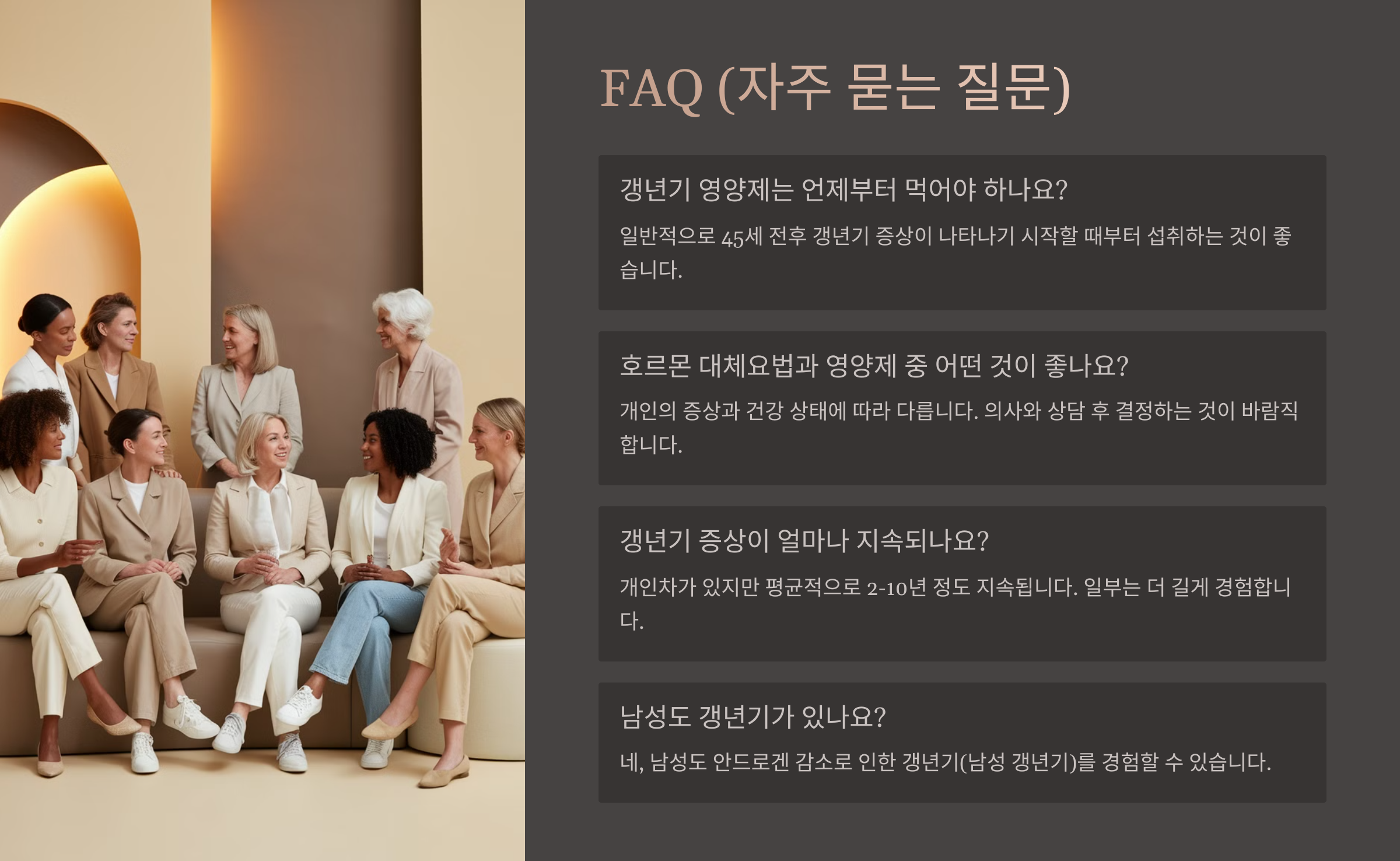 FAQ (자주 묻는 질문)

갱년기 영양제는 언제부터 먹어야 하나요?

일반적으로 45세 전후 갱년기 증상이 나타나기 시작할 때부터 섭취하는 것이 좋습니다.

호르몬 대체요법과 영양제 중 어떤 것이 좋나요?

개인의 증상과 건강 상태에 따라 다릅니다. 의사와 상담 후 결정하는 것이 바람직합니다.

갱년기 증상이 얼마나 지속되나요?

개인차가 있지만 평균적으로 2-10년 정도 지속됩니다. 일부는 더 길게 경험합니다.

남성도 갱년기가 있나요?

네, 남성도 안드로겐 감소로 인한 갱년기(남성 갱년기)를 경험할 수 있습니다.